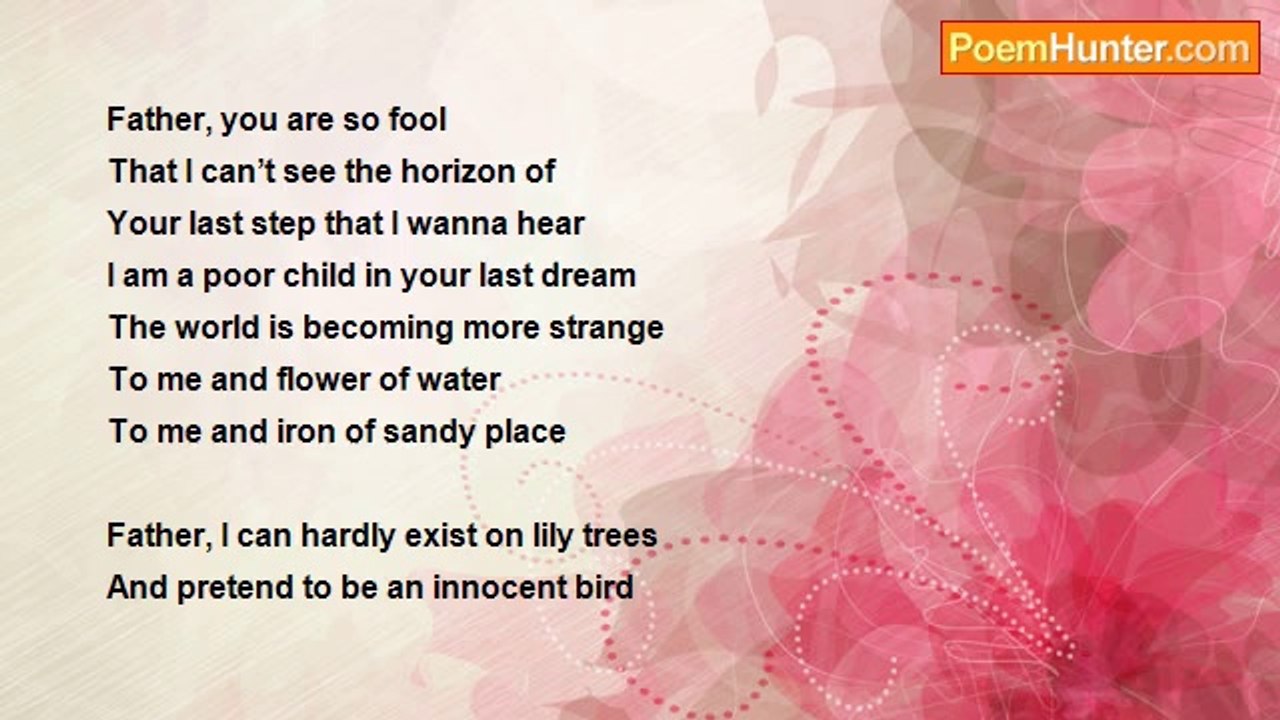 PoemHunter.com

Father, you are so fool
That I can't see the horizon of
Your last step that I wanna hear
I am a poor child in your last dream
The world is becoming more strange
To me and flower of water
To me and iron of sandy place

Father, I can hardly exist on lily trees
And pretend to be an innocent bird